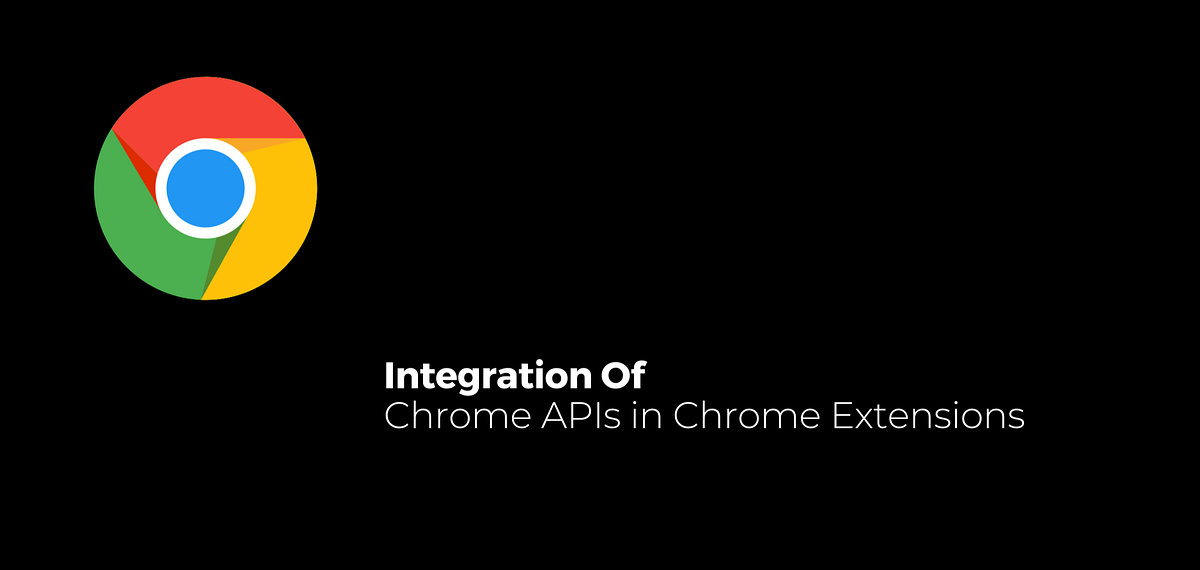 Integration Of
Chrome APIs in Chrome Extensions